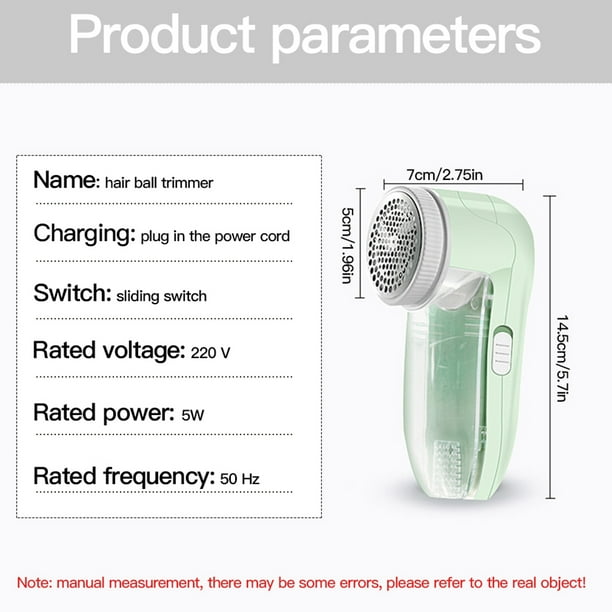 Product parameters

Name: hair ball trimmer

Charging: plug in the power cord

Switch: sliding switch

Rated voltage: 220 V

Rated power: 5W

Rated frequency: 50 Hz

7cm/2.75in

5cm/1.96in

14.5cm/5.7in

Note: manual measurement, there may be some errors, please refer to the real object!